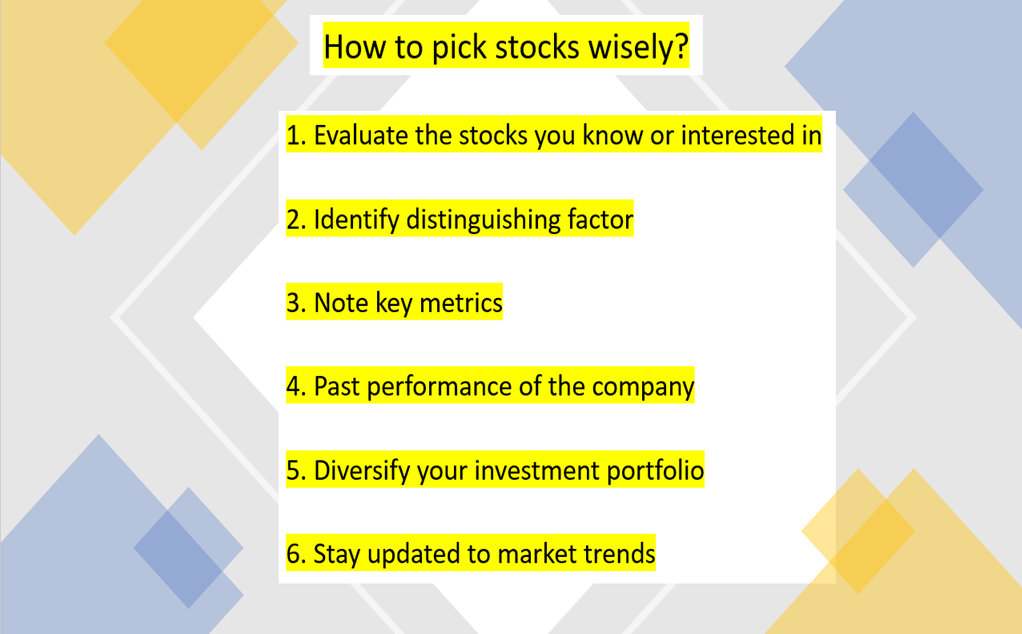 How to pick stocks wisely?

1. Evaluate the stocks you know or interested in

2. Identify distinguishing factor

3. Note key metrics

4. Past performance of the company

5. Diversify your investment portfolio

6. Stay updated to market trends